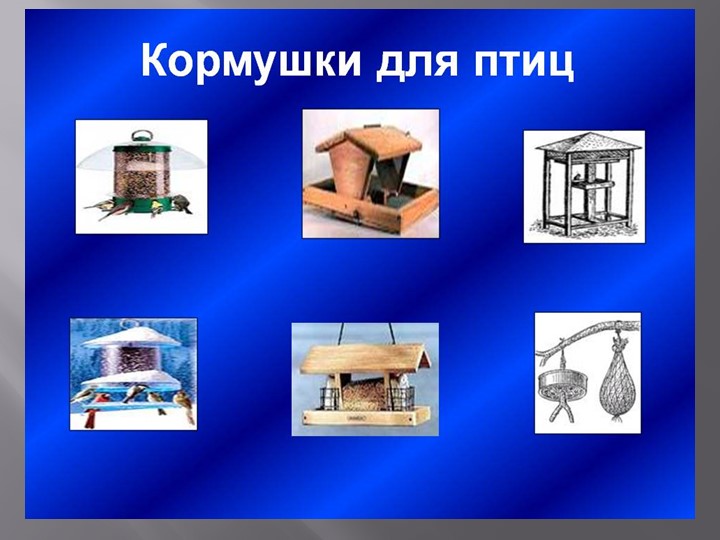 Кормушки для птиц